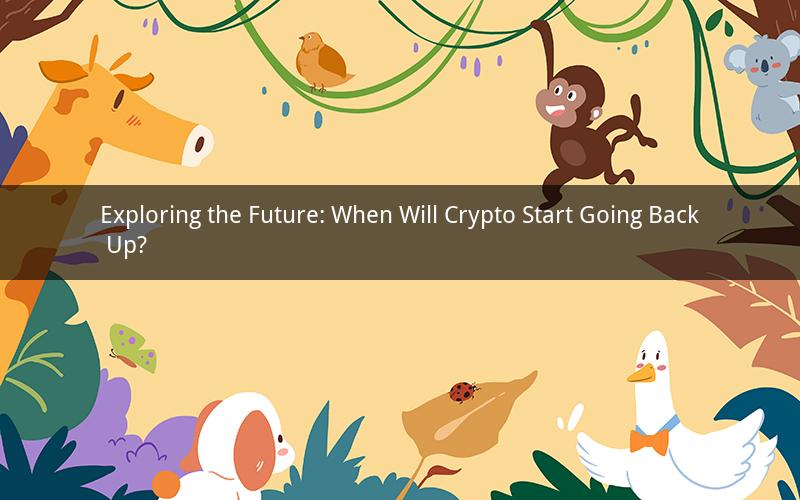 Exploring the Future: When Will Crypto Start Going Back Up?